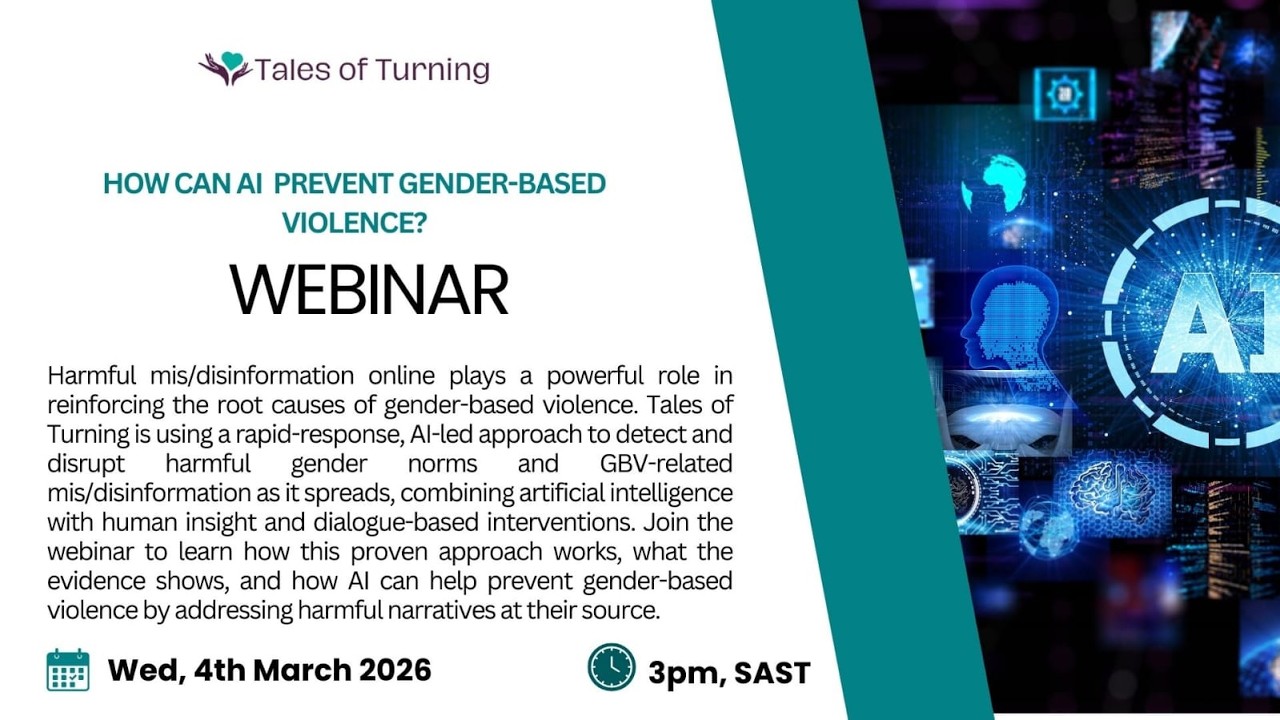 Tales of Turning

HOW CAN AI PREVENT GENDER-BASED VIOLENCE?

WEBINAR

Harmful mis/disinformation online plays a powerful role in reinforcing the root causes of gender-based violence. Tales of Turning is using a rapid-response, AI-led approach to detect and disrupt harmful gender norms and GBV-related mis/disinformation as it spreads, combining artificial intelligence with human insight and dialogue-based interventions. Join the webinar to learn how this proven approach works, what the evidence shows, and how AI can help prevent gender-based violence by addressing harmful narratives at their source.

Wed, 4th March 2026

3pm, SAST

AI